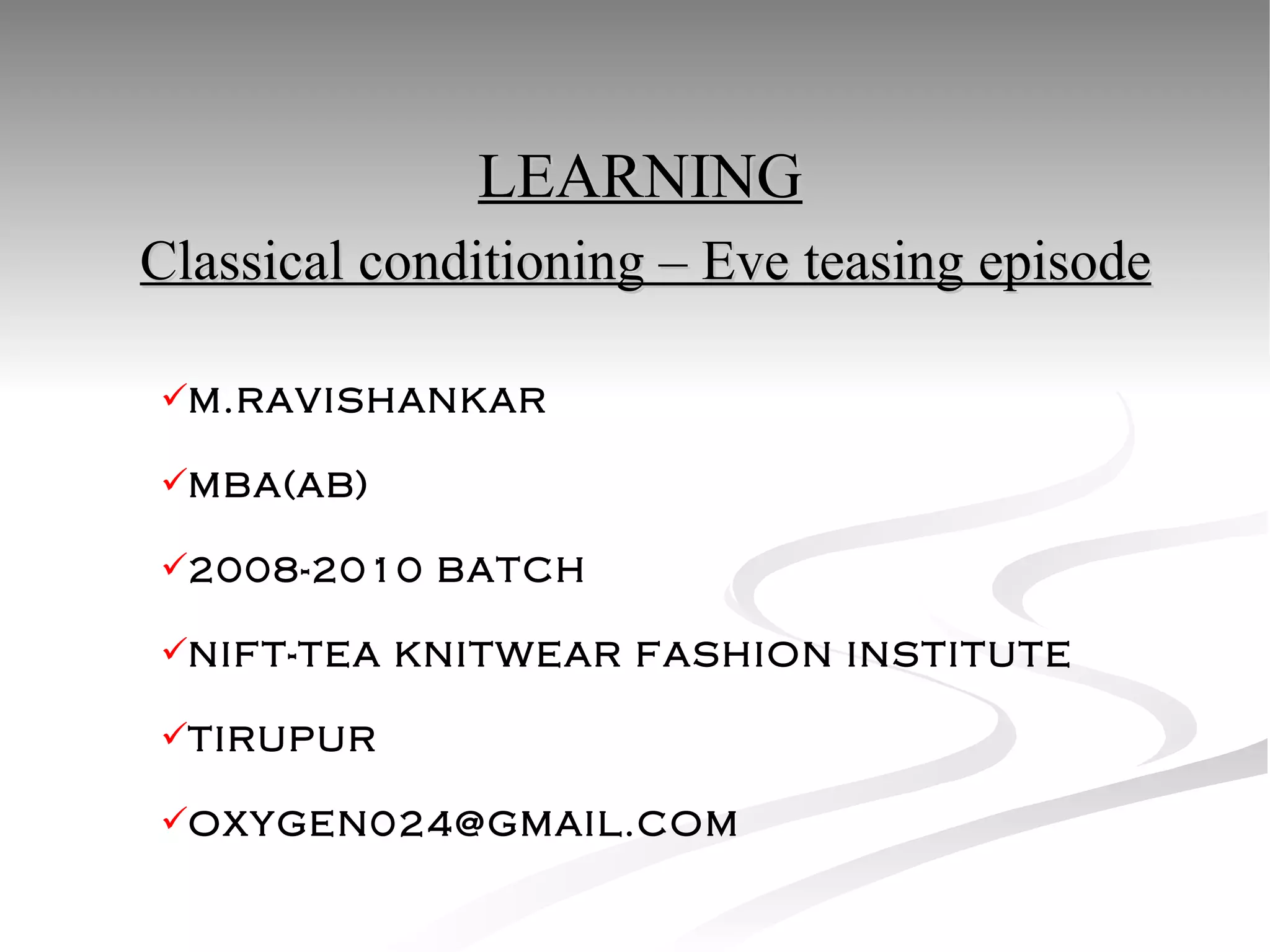 LEARNING

Classical conditioning – Eve teasing episode

✓M.RAVISHANKAR

✓MBA(AB)

✓2008-2010 BATCH

✓NIFT-TEA KNITWEAR FASHION INSTITUTE

✓TIRUPUR

✓OXYGEN024@GMAIL.COM